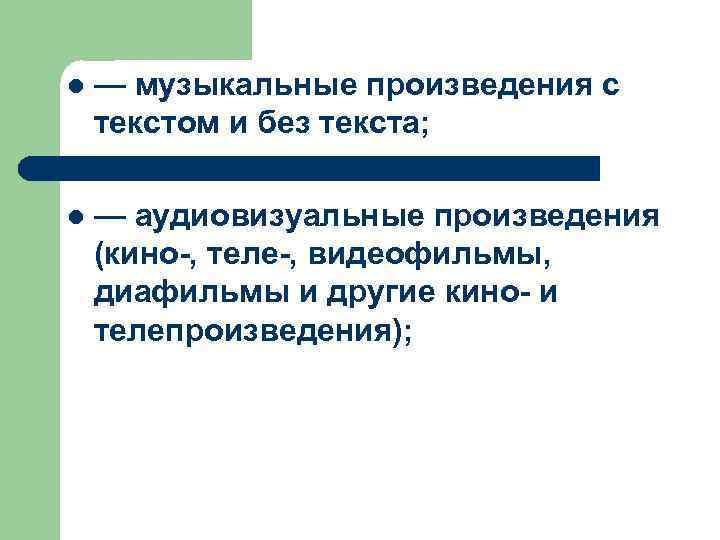 ● — музыкальные произведения с текстом и без текста;

● — аудиовизуальные произведения (кино-, теле-, видеофильмы, диафильмы и другие кино- и телепроизведения);